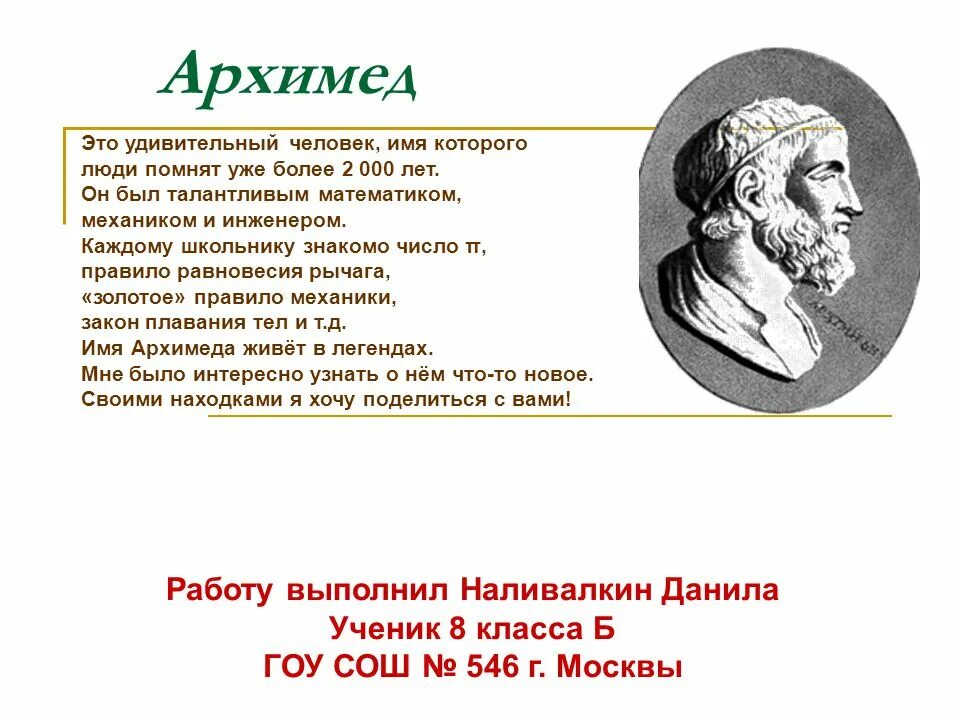 Архимед

Это удивительный человек, имя которого люди помнят уже более 2 000 лет. Он был талантливым математиком, механиком и инженером. Каждому школьнику знакомо число π, правило равновесия рычага, «золотое» правило механики, закон плавания тел и т.д. Имя Архимеда живёт в легендах. Мне было интересно узнать о нём что-то новое. Своими находками я хочу поделиться с вами!

Работу выполнил Наливалкин Данила
Ученик 8 класса Б
ГОУ СОШ № 546 г. Москвы